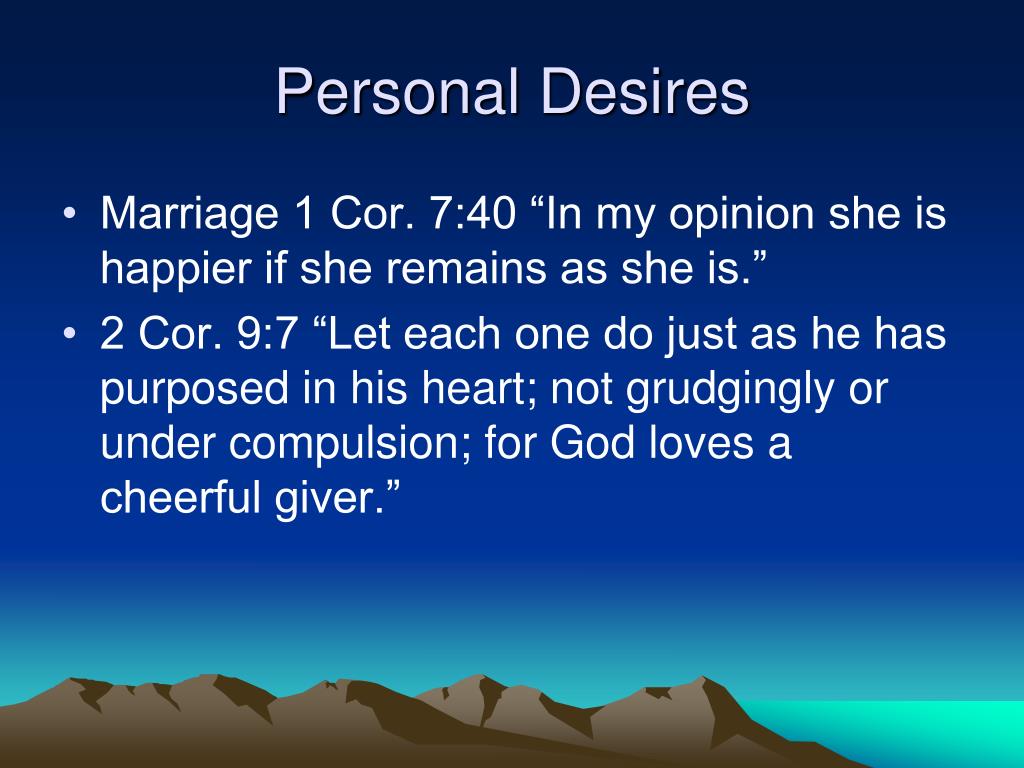 Personal Desires

• Marriage 1 Cor. 7:40 “In my opinion she is happier if she remains as she is.”
• 2 Cor. 9:7 “Let each one do just as he has purposed in his heart; not grudgingly or under compulsion; for God loves a cheerful giver.”